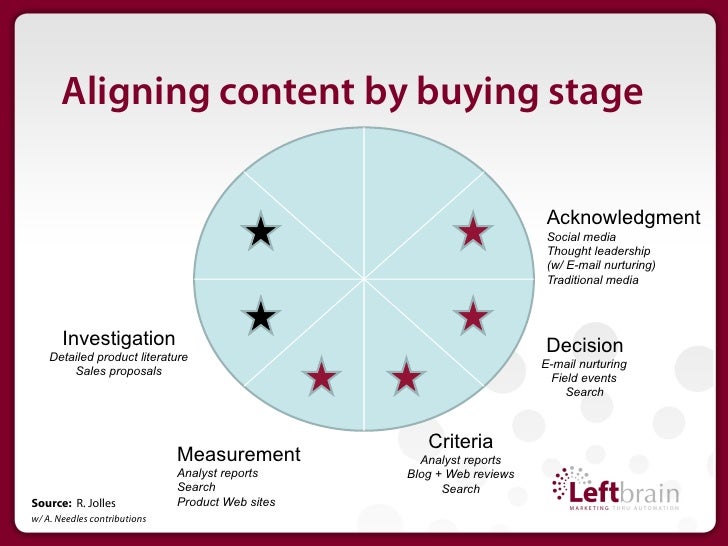 Aligning content by buying stage

Acknowledgment
Social media
Thought leadership
(w/ E-mail nurturing)
Traditional media

Decision
E-mail nurturing
Field events
Search

Criteria
Analyst reports
Blog + Web reviews
Search

Measurement
Analyst reports
Search
Product Web sites

Investigation
Detailed product literature
Sales proposals

Source: R. Jolles
w/ A. Needles contributions

Leftbrain
MARKETING THRU AUTOMATION